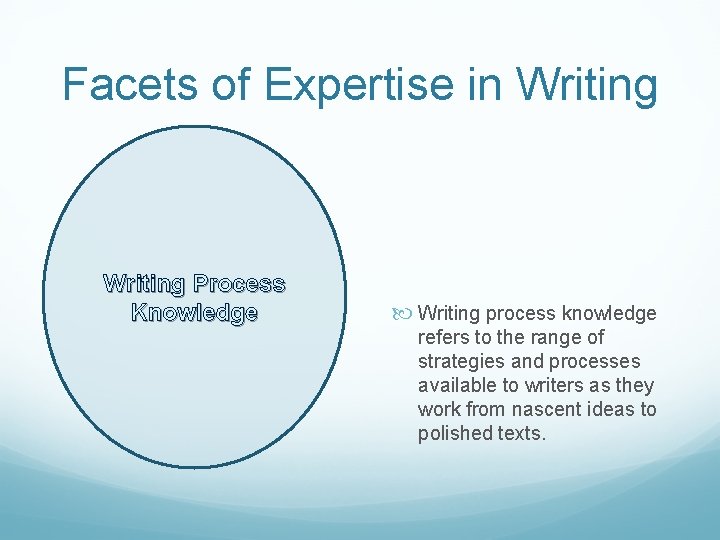 Facets of Expertise in Writing

Writing Process Knowledge

Writing process knowledge refers to the range of strategies and processes available to writers as they work from nascent ideas to polished texts.